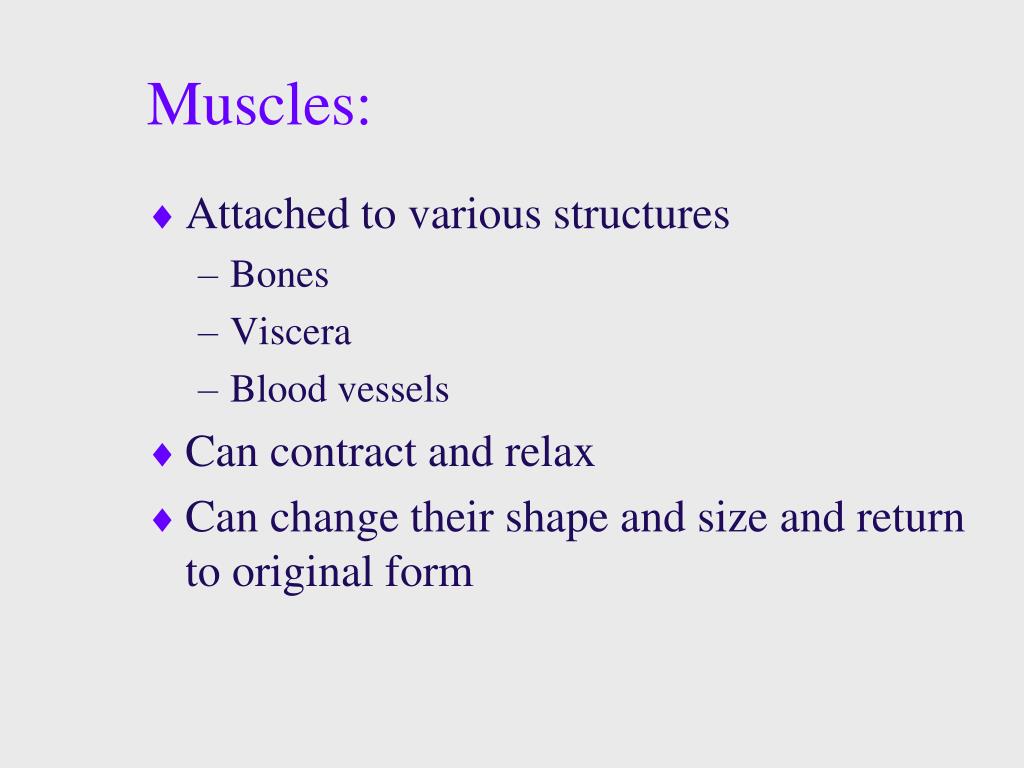 Muscles:

♦ Attached to various structures
– Bones
– Viscera
– Blood vessels
♦ Can contract and relax
♦ Can change their shape and size and return to original form